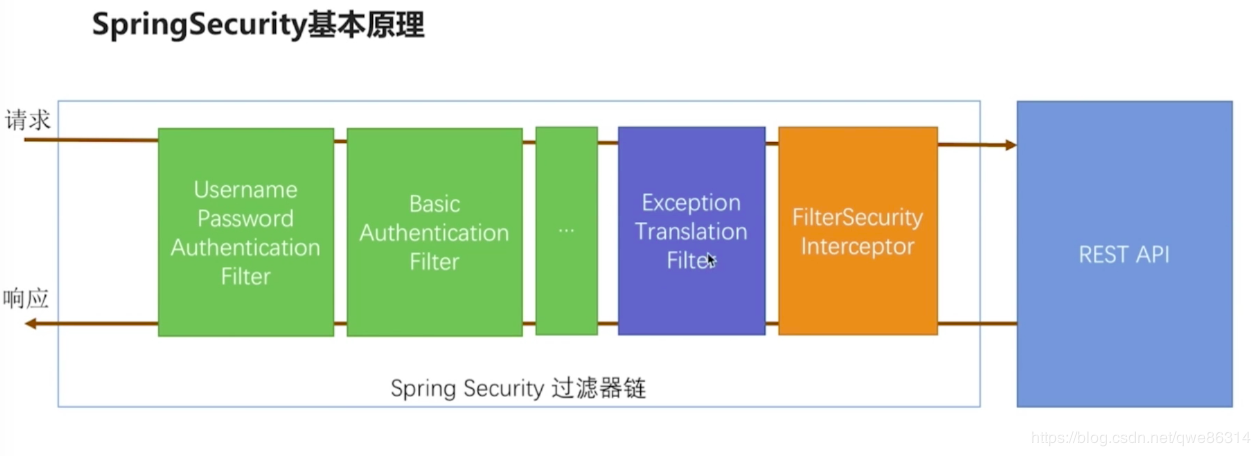 SpringSecurity基本原理

请求

响应

Username Password Authentication Filter

Basic Authentication Filter

...

Exception Translation Filter

FilterSecurity Interceptor

REST API

Spring Security 过滤器链

https://blog.csdn.net/qwe86314